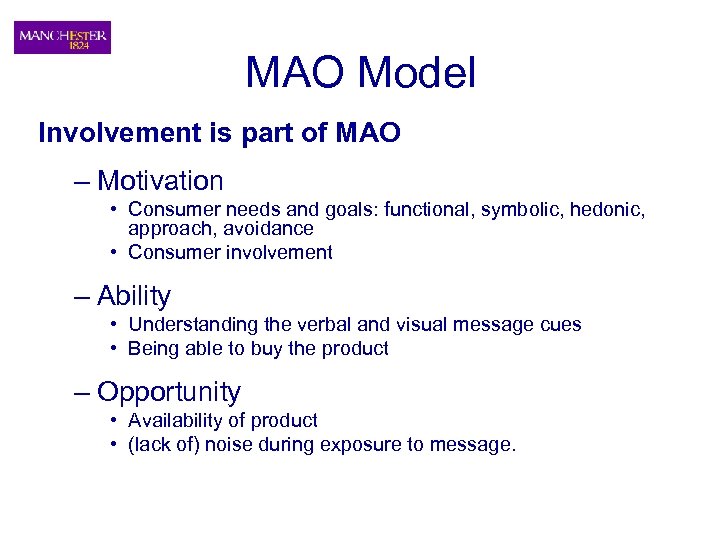 MANCHESTER
1824

MAO Model

Involvement is part of MAO

– Motivation
• Consumer needs and goals: functional, symbolic, hedonic, approach, avoidance
• Consumer involvement

– Ability
• Understanding the verbal and visual message cues
• Being able to buy the product

– Opportunity
• Availability of product
• (lack of) noise during exposure to message.